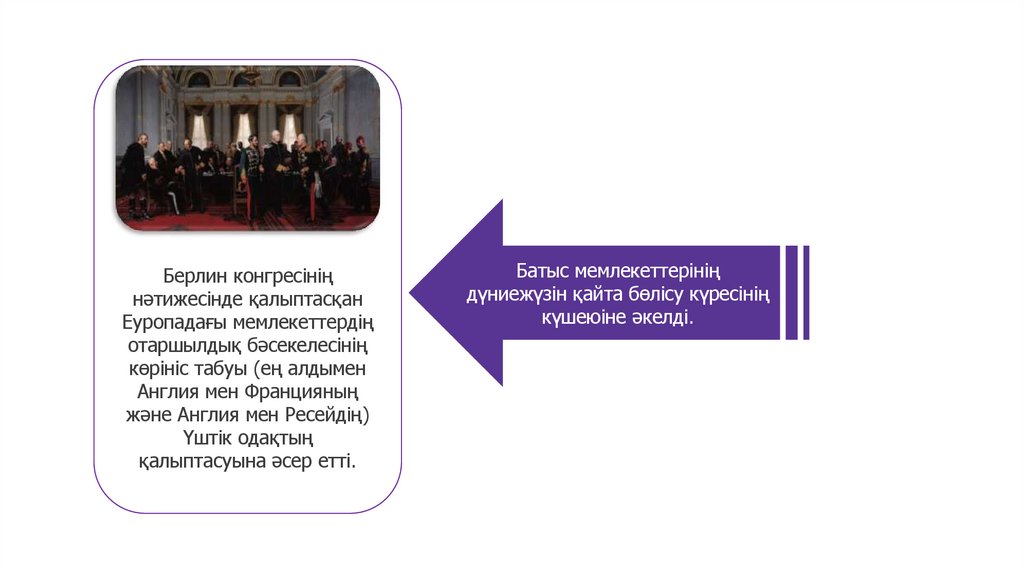 Берлин конгресінің нәтижесінде қалыптасқан Еуропадағы мемлекеттердің отаршылдық бәсекелесінің көрініс табуы (ең алдымен Англия мен Францияның және Англия мен Ресейдің) Үштік одақтың қалыптасуына әсер етті.

Батыс мемлекеттерінің дүниежүзін қайта бөлісу күресінің күшеюіне әкелді.